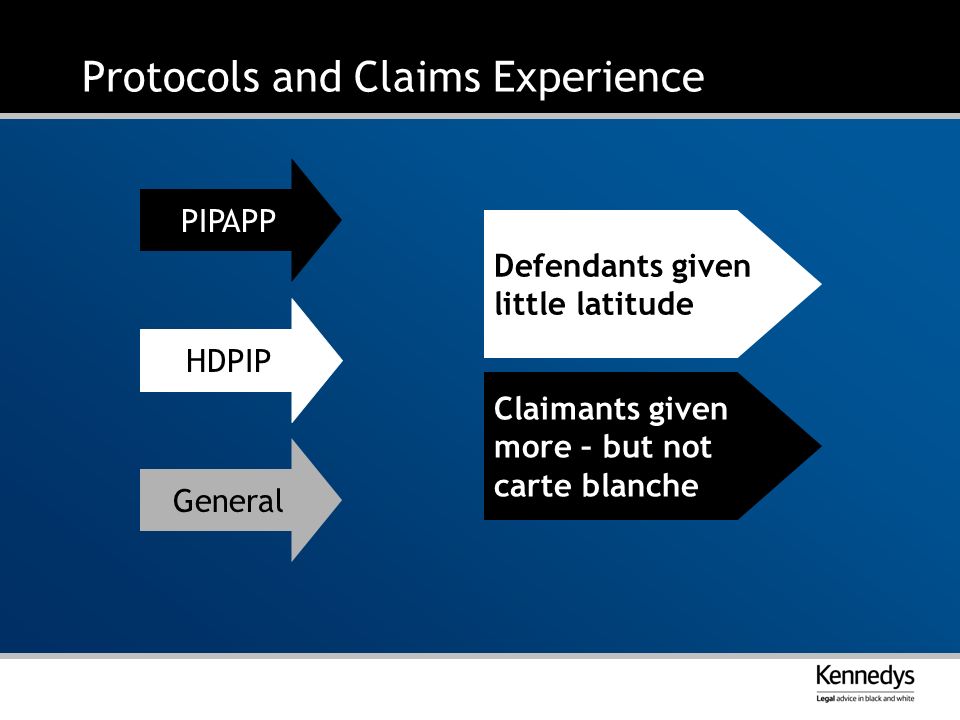 Protocols and Claims Experience

PIPAPP

HDPIP

General

Defendants given little latitude

Claimants given more – but not carte blanche

Kennedys
Legal advice in black and white